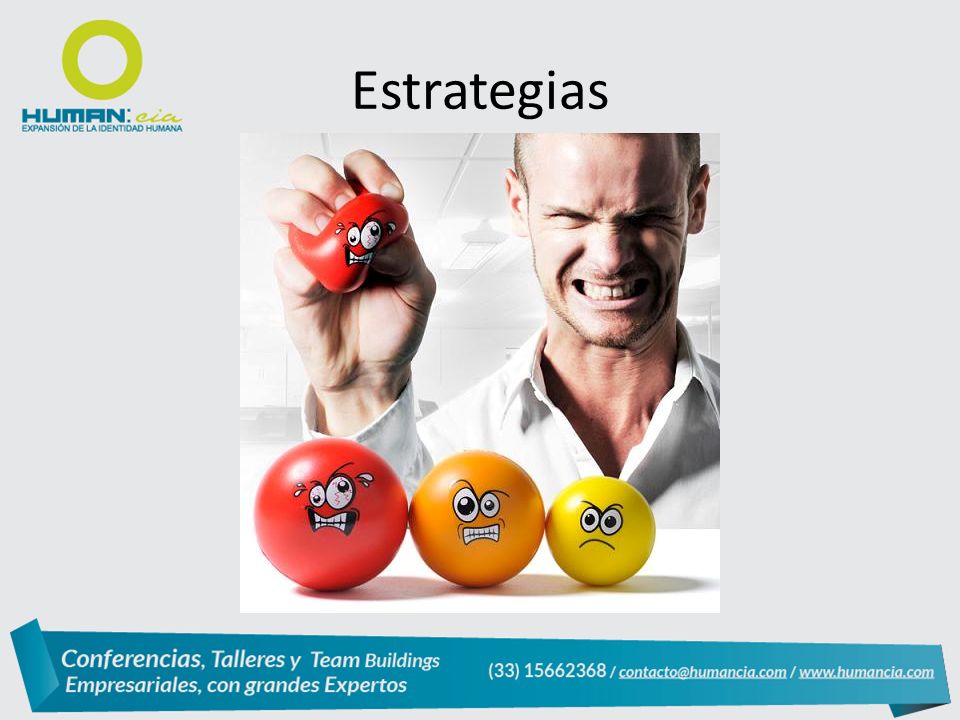 HUMAN:cia
EXPANSIÓN DE LA IDENTIDAD HUMANA

Estrategias

Conferencias, Talleres y Team Buildings
Empresariales, con grandes Expertos

(33) 15662368 / contacto@humancia.com / www.humancia.com